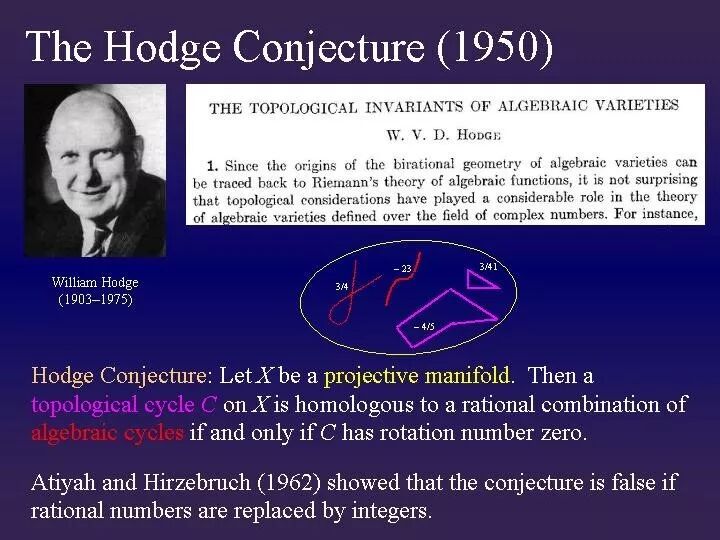 The Hodge Conjecture (1950)

THE TOPOLOGICAL INVARIANTS OF ALGEBRAIC VARIETIES

W. V. D. HODGE

1. Since the origins of the birational geometry of algebraic varieties can be traced back to Riemann's theory of algebraic functions, it is not surprising that topological considerations have played a considerable role in the theory of algebraic varieties defined over the field of complex numbers. For instance,

William Hodge
(1903–1975)

3/4

– 23

3/41

– 4/5

Hodge Conjecture: Let $X$ be a projective manifold. Then a topological cycle $C$ on $X$ is homologous to a rational combination of algebraic cycles if and only if $C$ has rotation number zero.

Atiyah and Hirzebruch (1962) showed that the conjecture is false if rational numbers are replaced by integers.